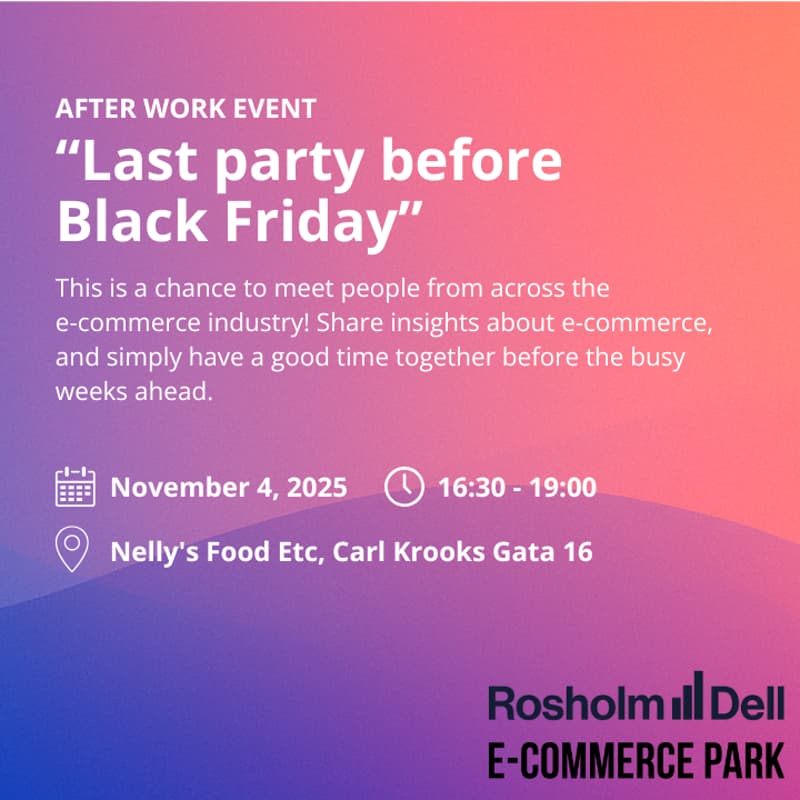 AFTER WORK EVENT

“Last party before Black Friday”

This is a chance to meet people from across the e-commerce industry! Share insights about e-commerce, and simply have a good time together before the busy weeks ahead.

November 4, 2025

16:30 - 19:00

Nelly's Food Etc, Carl Krooks Gata 16

Rosholm Dell

E-COMMERCE PARK